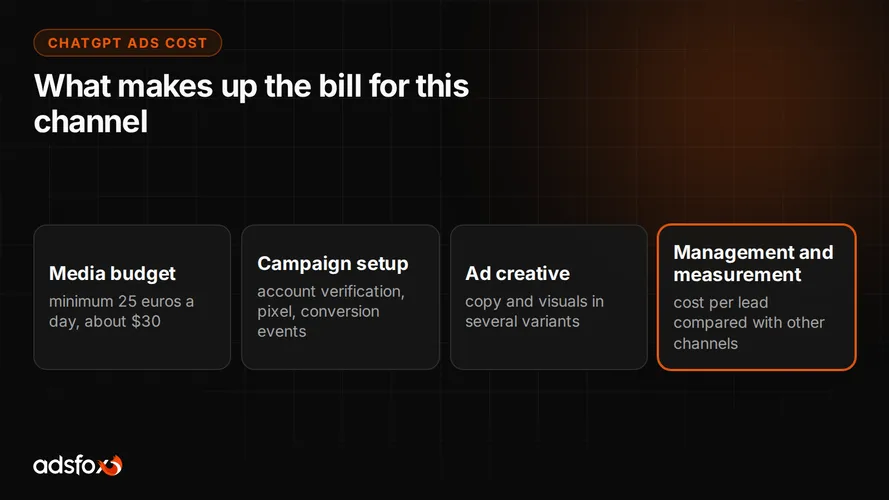 CHATGPT ADS COST

What makes up the bill for this channel

Media budget
minimum 25 euros a day, about $30

Campaign setup
account verification, pixel, conversion events

Ad creative
copy and visuals in several variants

Management and measurement
cost per lead compared with other channels

adsfox